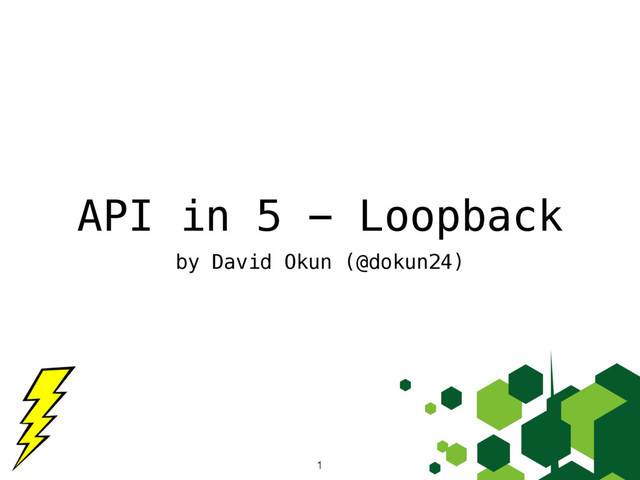 API in 5 – Loopback

by David Okun (@dokun24)

1